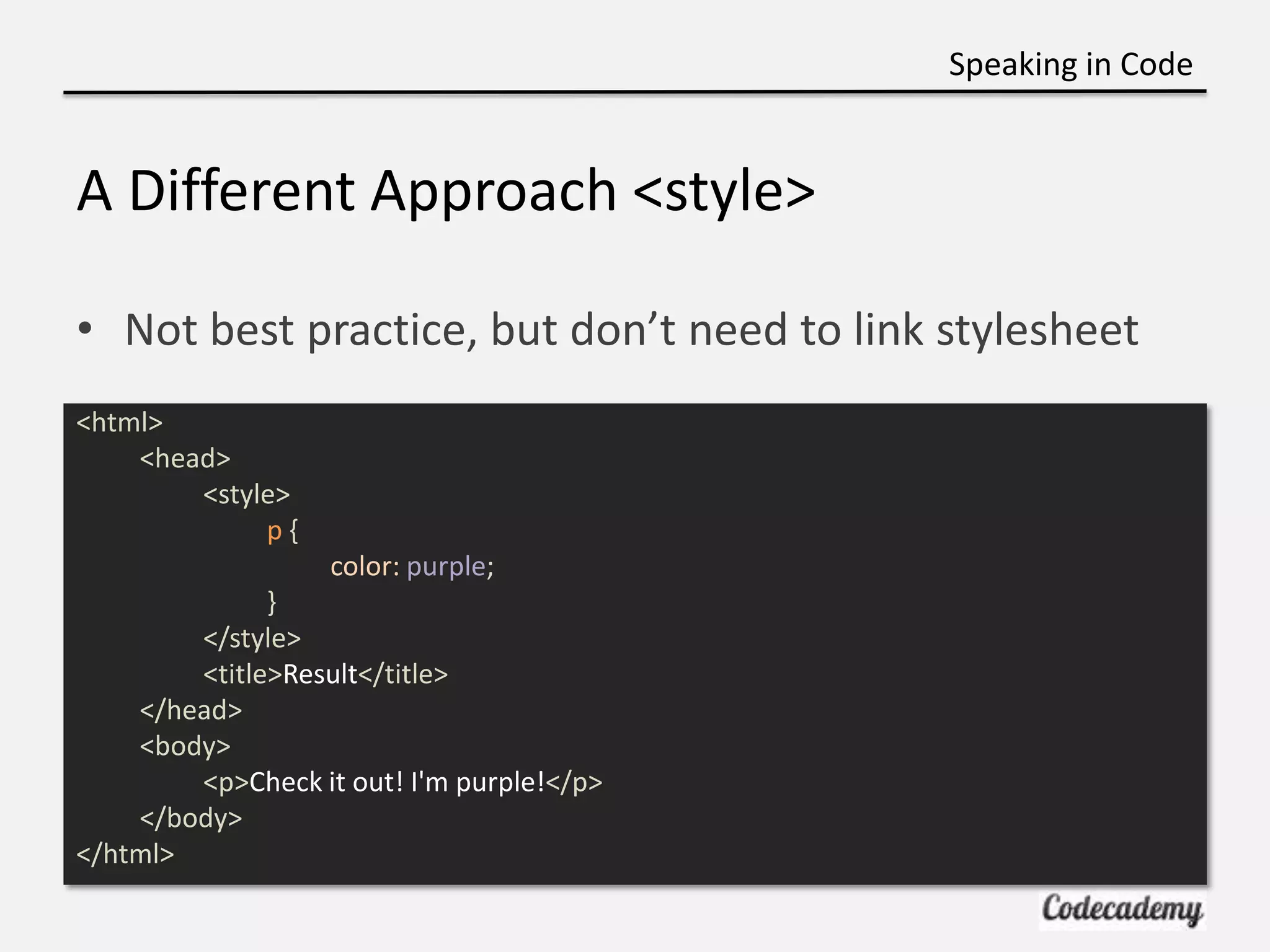 Speaking in Code

A Different Approach <style>

• Not best practice, but don’t need to link stylesheet

<html>
<head>
<style>
p {
color: purple;
}
</style>
<title>Result</title>
</head>
<body>
<p>Check it out! I'm purple!</p>
</body>
</html>

Codecademy